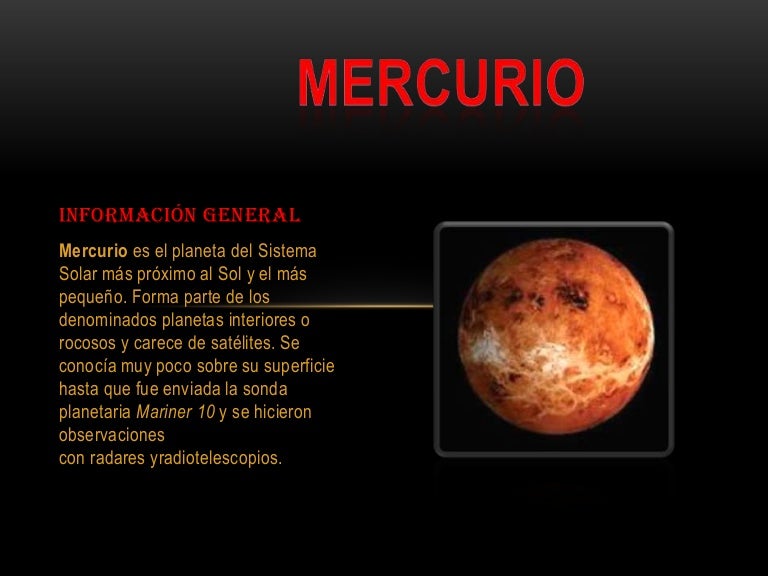 MERCURIO

INFORMACIÓN GENERAL

Mercurio es el planeta del Sistema Solar más próximo al Sol y el más pequeño. Forma parte de los denominados planetas interiores o rocosos y carece de satélites. Se conocía muy poco sobre su superficie hasta que fue enviada la sonda planetaria Mariner 10 y se hicieron observaciones con radares yradiotelescopios.